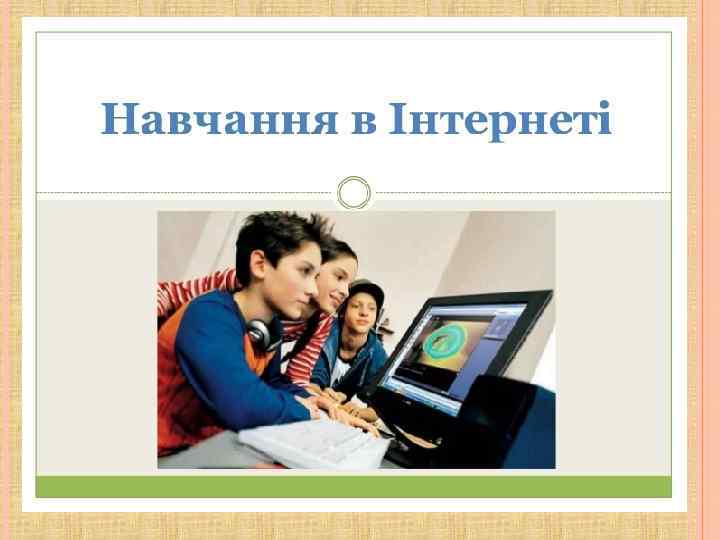 Навчання в Інтернеті